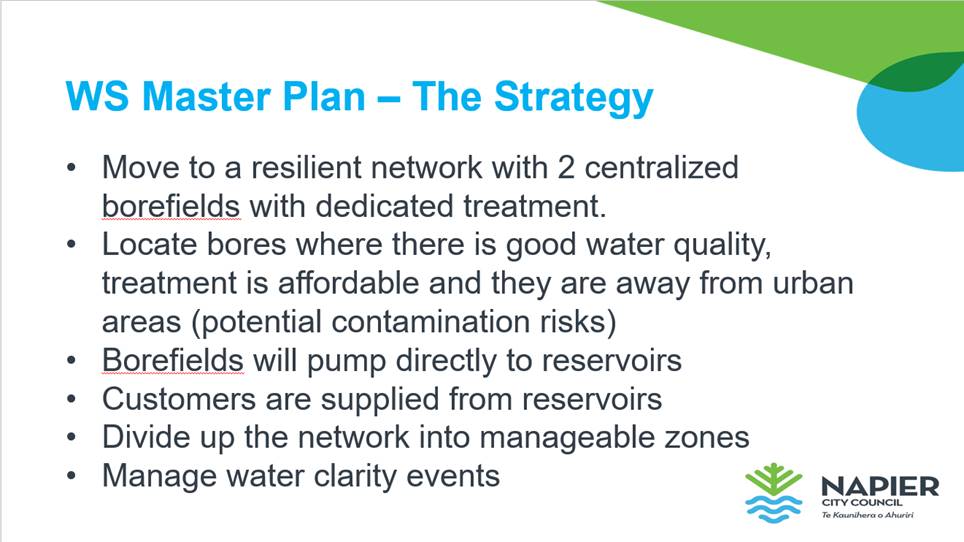 WS Master Plan – The Strategy

• Move to a resilient network with 2 centralized borefields with dedicated treatment.
• Locate bores where there is good water quality, treatment is affordable and they are away from urban areas (potential contamination risks)
• Borefields will pump directly to reservoirs
• Customers are supplied from reservoirs
• Divide up the network into manageable zones
• Manage water clarity events

NAPIER
CITY COUNCIL
Te Kaunihera o Ahuriri